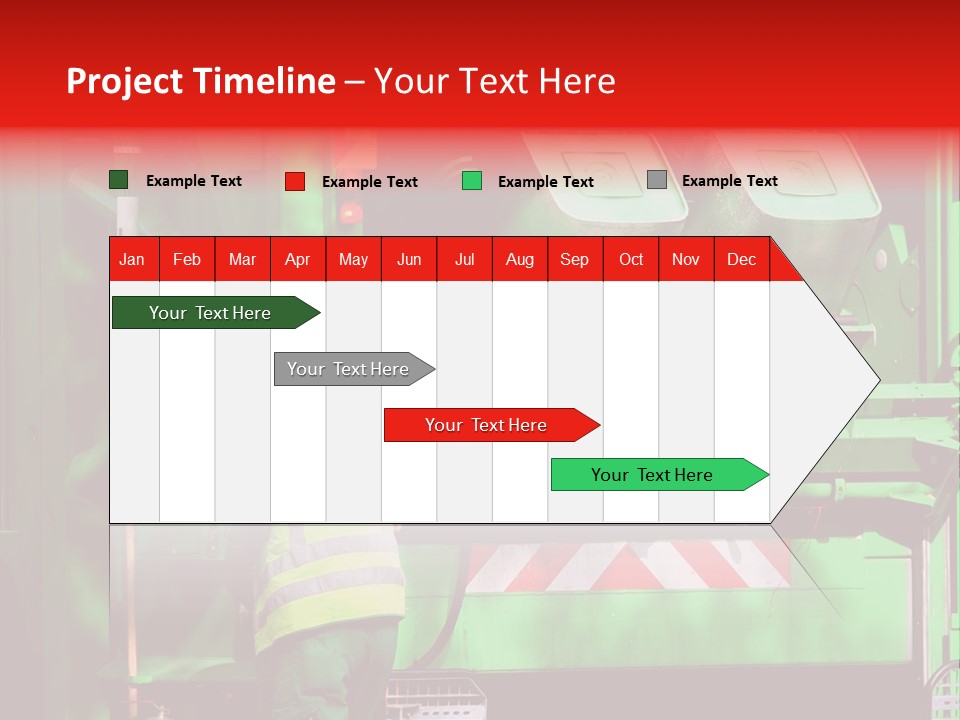 Project Timeline – Your Text Here

Example Text Example Text Example Text Example Text

| Jan | Feb | Mar | Apr | May | Jun | Jul | Aug | Sep | Oct | Nov | Dec |
|---|---|---|---|---|---|---|---|---|---|---|---|

Your Text Here

Your Text Here

Your Text Here

Your Text Here